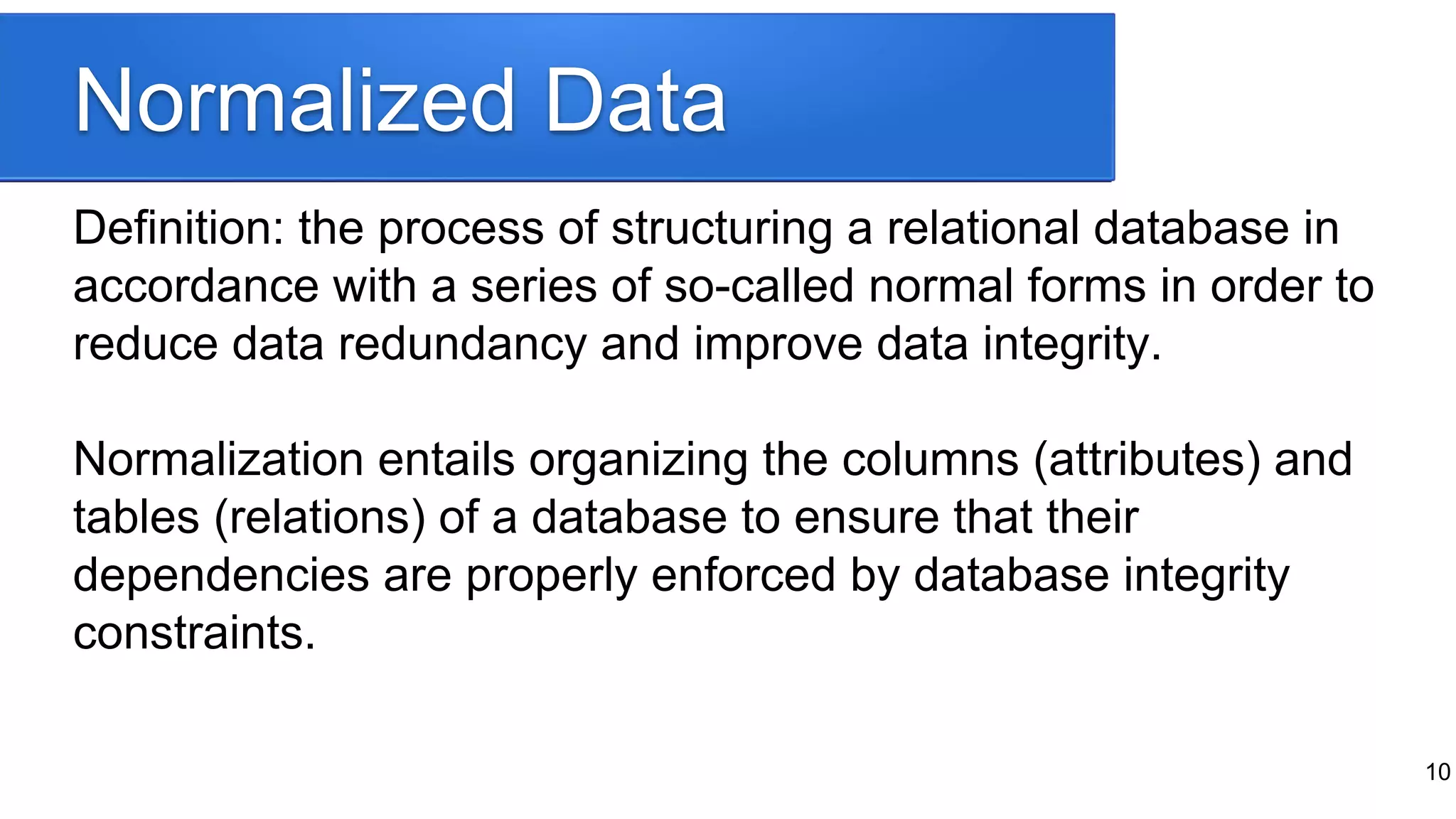 Normalized Data

Definition: the process of structuring a relational database in accordance with a series of so-called normal forms in order to reduce data redundancy and improve data integrity.

Normalization entails organizing the columns (attributes) and tables (relations) of a database to ensure that their dependencies are properly enforced by database integrity constraints.

10